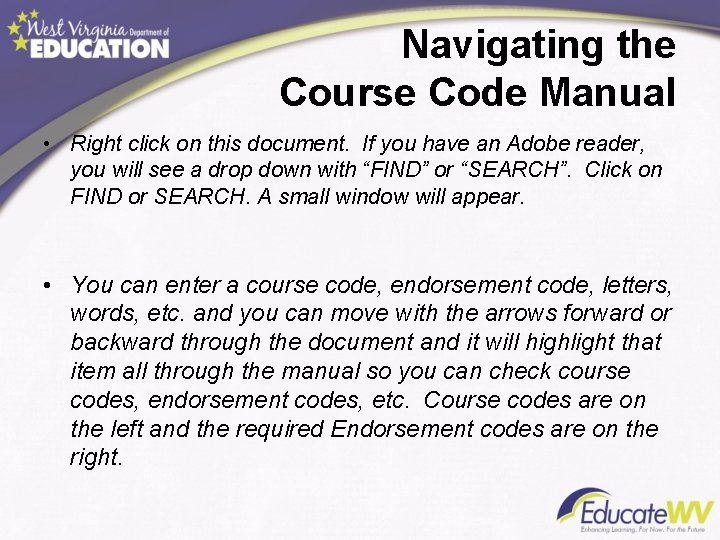 West Virginia Department of EDUCATION

Navigating the Course Code Manual

• Right click on this document. If you have an Adobe reader, you will see a drop down with “FIND” or “SEARCH”. Click on FIND or SEARCH. A small window will appear.

• You can enter a course code, endorsement code, letters, words, etc. and you can move with the arrows forward or backward through the document and it will highlight that item all through the manual so you can check course codes, endorsement codes, etc. Course codes are on the left and the required Endorsement codes are on the right.

EducateWV
Enhancing Learning. For Now. For the Future